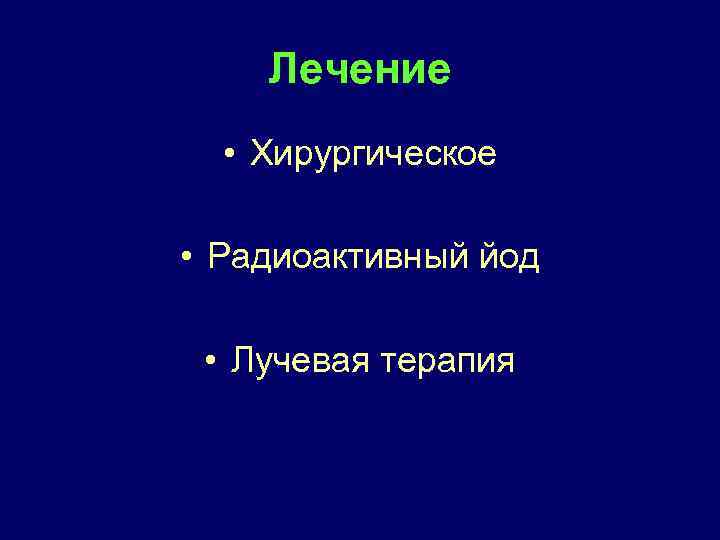 Лечение

• Хирургическое

• Радиоактивный йод

• Лучевая терапия